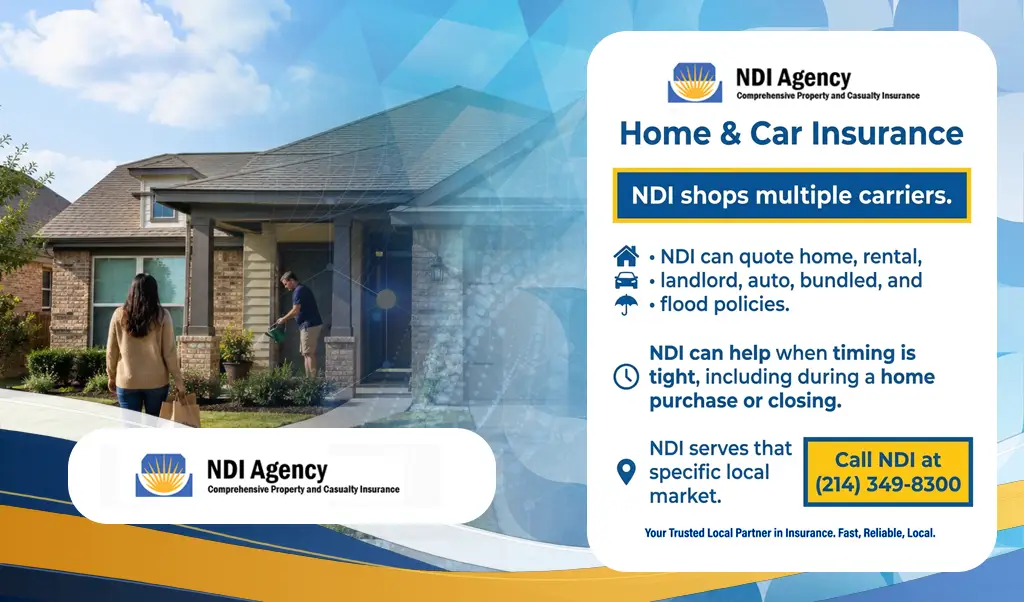 NDI Agency
Comprehensive Property and Casualty Insurance

NDI Agency
Comprehensive Property and Casualty Insurance

Home & Car Insurance

NDI shops multiple carriers.

• NDI can quote home, rental,
• landlord, auto, bundled, and
• flood policies.

NDI can help when timing is tight, including during a home purchase or closing.

NDI serves that specific local market.

Call NDI at (214) 349-8300

Your Trusted Local Partner in Insurance. Fast, Reliable, Local.